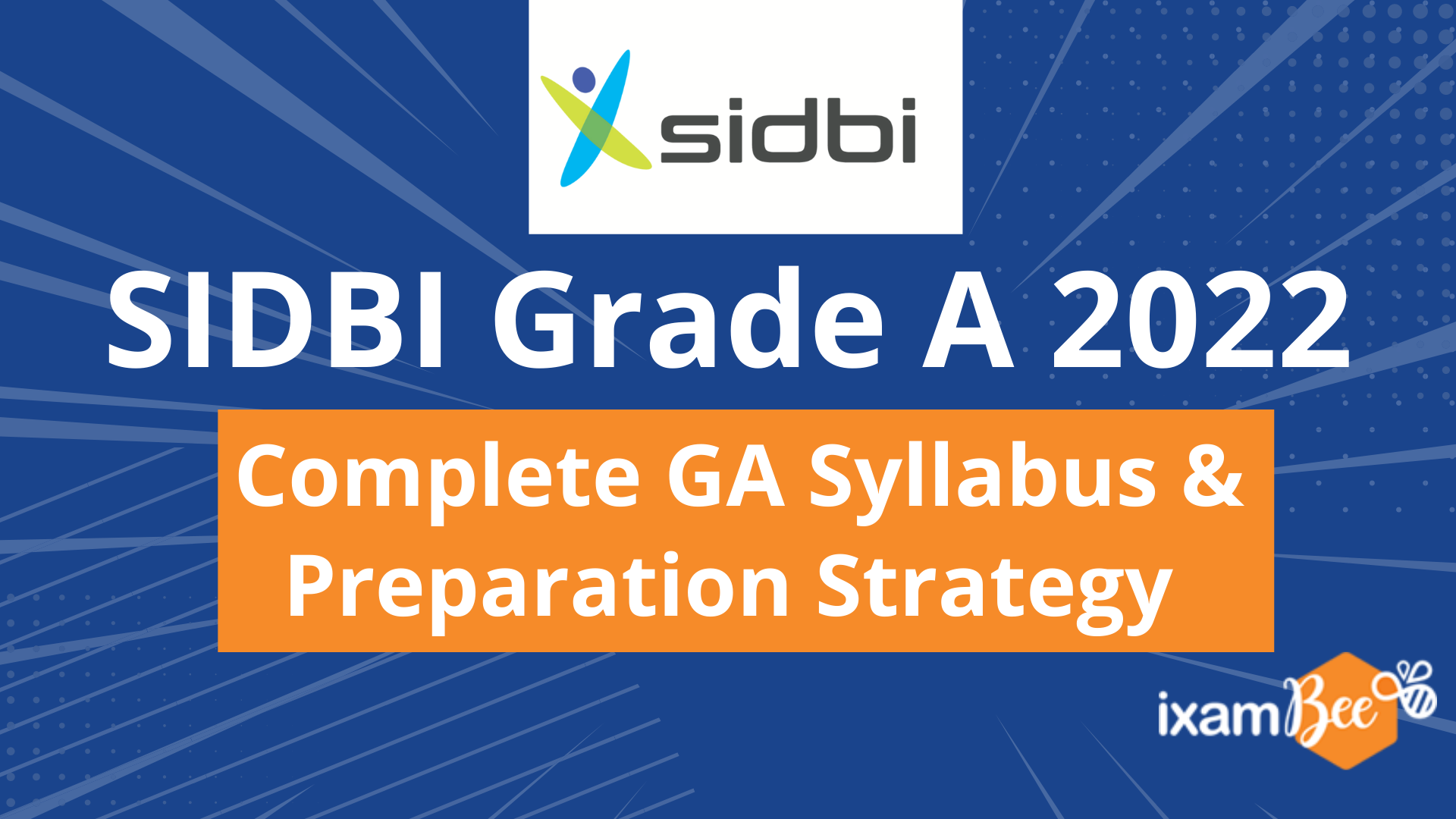 sidbi

SIDBI Grade A 2022

Complete GA Syllabus & Preparation Strategy

ixamBee